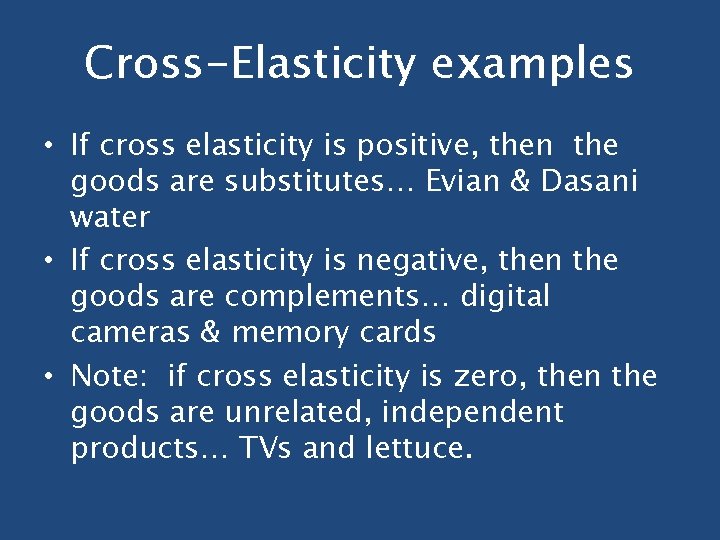 Cross-Elasticity examples

• If cross elasticity is positive, then the goods are substitutes… Evian & Dasani water

• If cross elasticity is negative, then the goods are complements… digital cameras & memory cards

• Note: if cross elasticity is zero, then the goods are unrelated, independent products… TVs and lettuce.